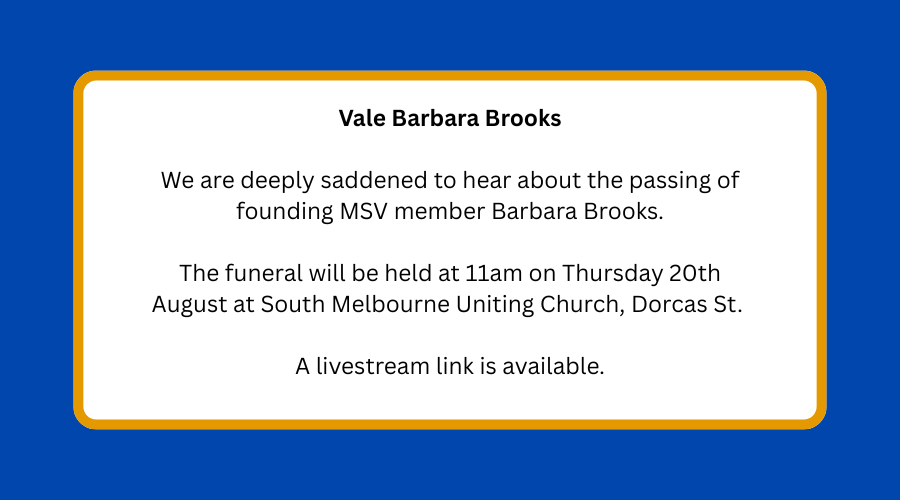 Vale Barbara Brooks

We are deeply saddened to hear about the passing of founding MSV member Barbara Brooks.

The funeral will be held at 11am on Thursday 20th August at South Melbourne Uniting Church, Dorcas St.

A livestream link is available.